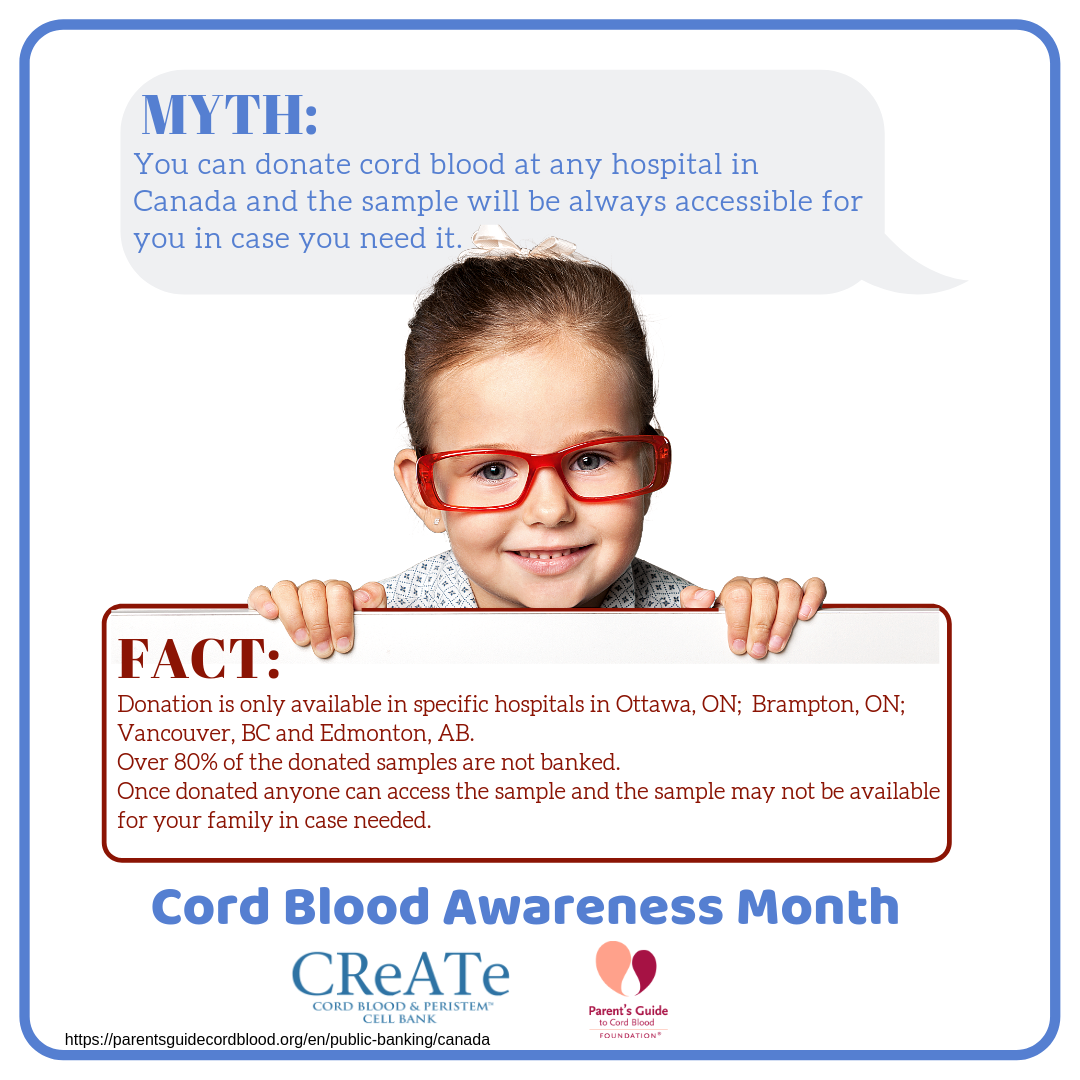 MYTH:
You can donate cord blood at any hospital in Canada and the sample will be always accessible for you in case you need it.

FACT:
Donation is only available in specific hospitals in Ottawa, ON; Brampton, ON; Vancouver, BC and Edmonton, AB.
Over 80% of the donated samples are not banked.
Once donated anyone can access the sample and the sample may not be available for your family in case needed.

Cord Blood Awareness Month

CReATe
CORD BLOOD & PERISTEM™ CELL BANK

Parent's Guide to Cord Blood FOUNDATION®

https://parentsguidecordblood.org/en/public-banking/canada